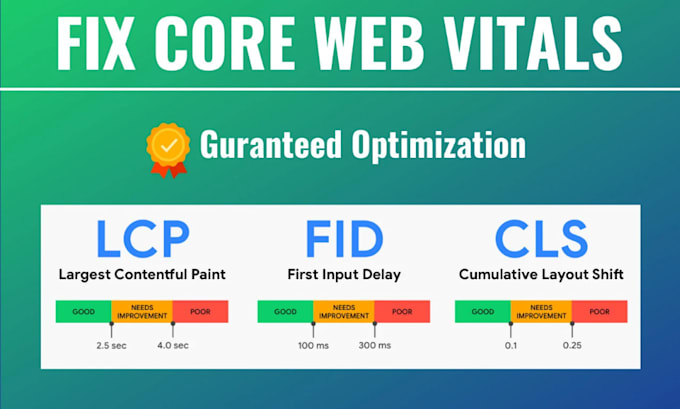 FIX CORE WEB VITALS

Guranteed Optimization

LCP
Largest Contentful Paint
GOOD NEEDS IMPROVEMENT POOR
2.5 sec 4.0 sec

FID
First Input Delay
GOOD NEEDS IMPROVEMENT POOR
100 ms 300 ms

CLS
Cumulative Layout Shift
GOOD NEEDS IMPROVEMENT POOR
0.1 0.25